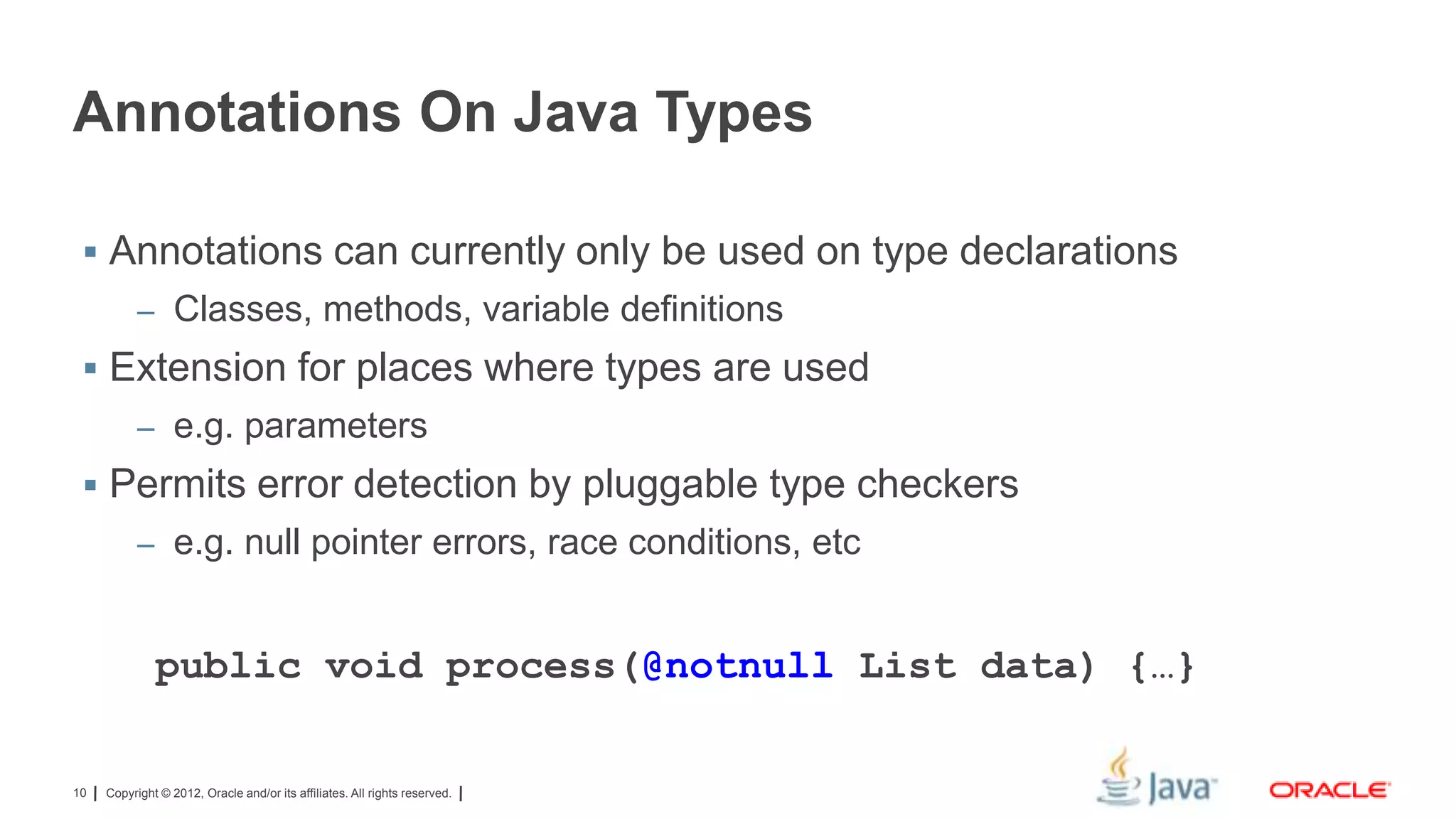 Annotations On Java Types

▪ Annotations can currently only be used on type declarations
– Classes, methods, variable definitions
▪ Extension for places where types are used
– e.g. parameters
▪ Permits error detection by pluggable type checkers
– e.g. null pointer errors, race conditions, etc

public void process(@notnull List data) {…}

10 | Copyright © 2012, Oracle and/or its affiliates. All rights reserved. |

Java

ORACLE